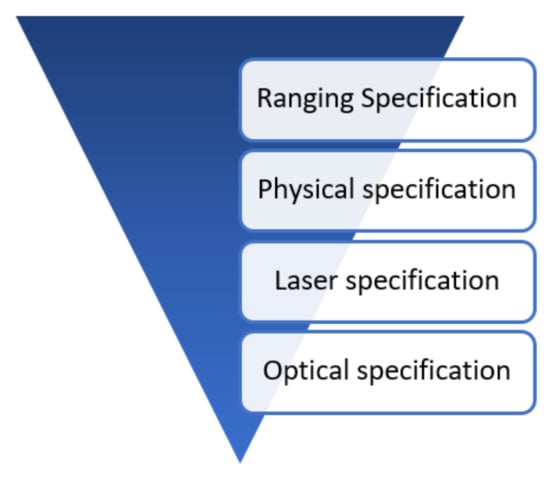 Ranging Specification

Physical specification

Laser specification

Optical specification